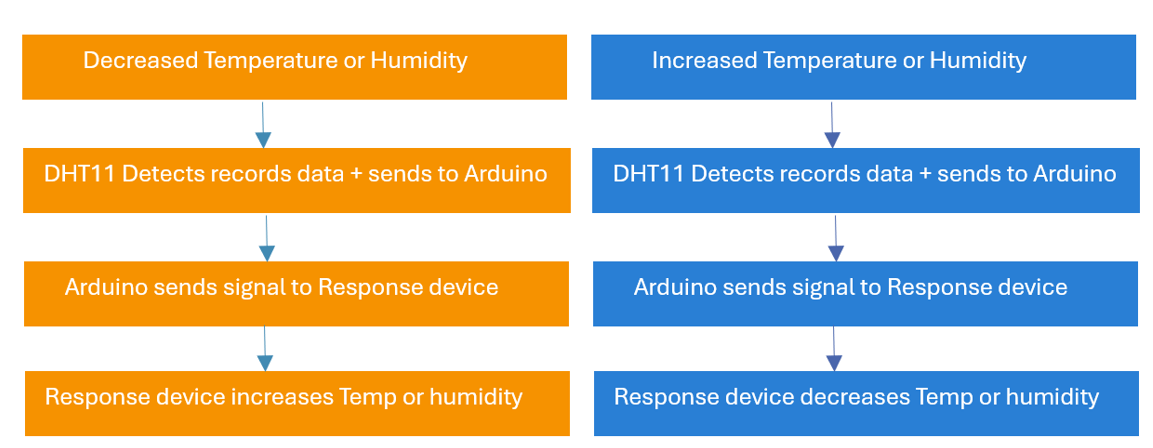 Decreased Temperature or Humidity

DHT11 Detects records data + sends to Arduino

Arduino sends signal to Response device

Response device increases Temp or humidity

Increased Temperature or Humidity

DHT11 Detects records data + sends to Arduino

Arduino sends signal to Response device

Response device decreases Temp or humidity